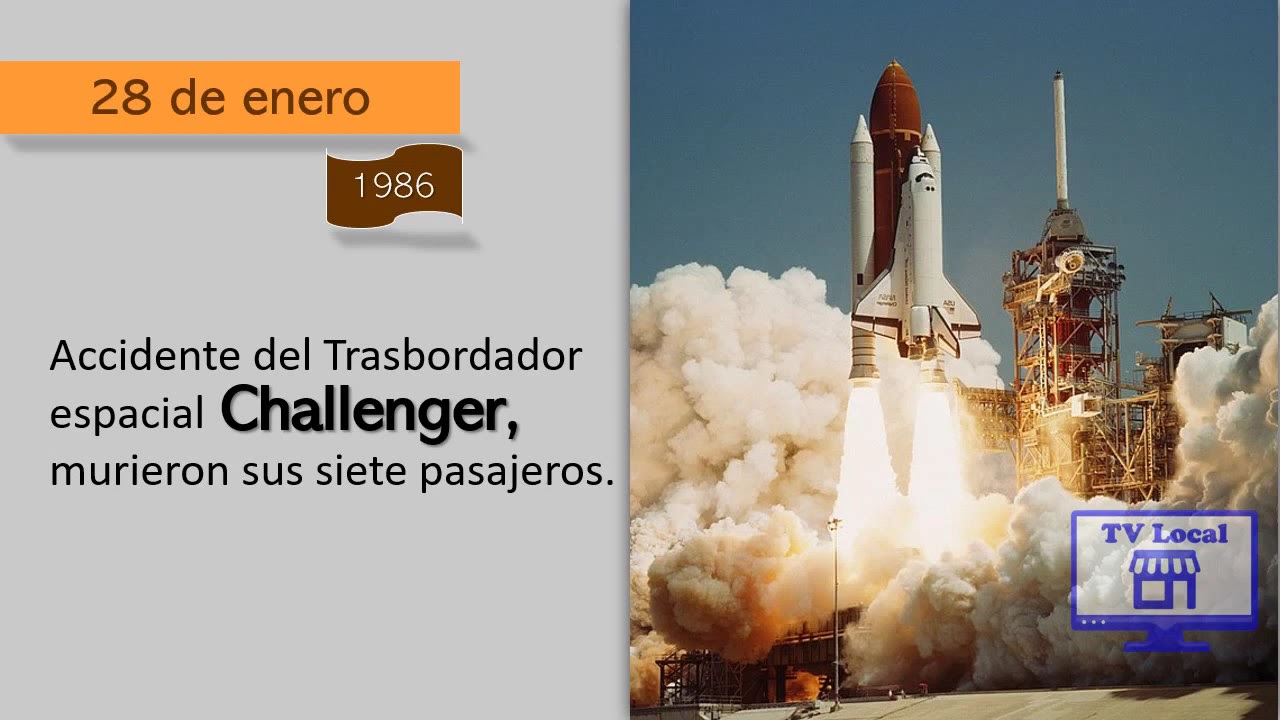 28 de enero

1986

Accidente del Trasbordador espacial Challenger, murieron sus siete pasajeros.

TV Local